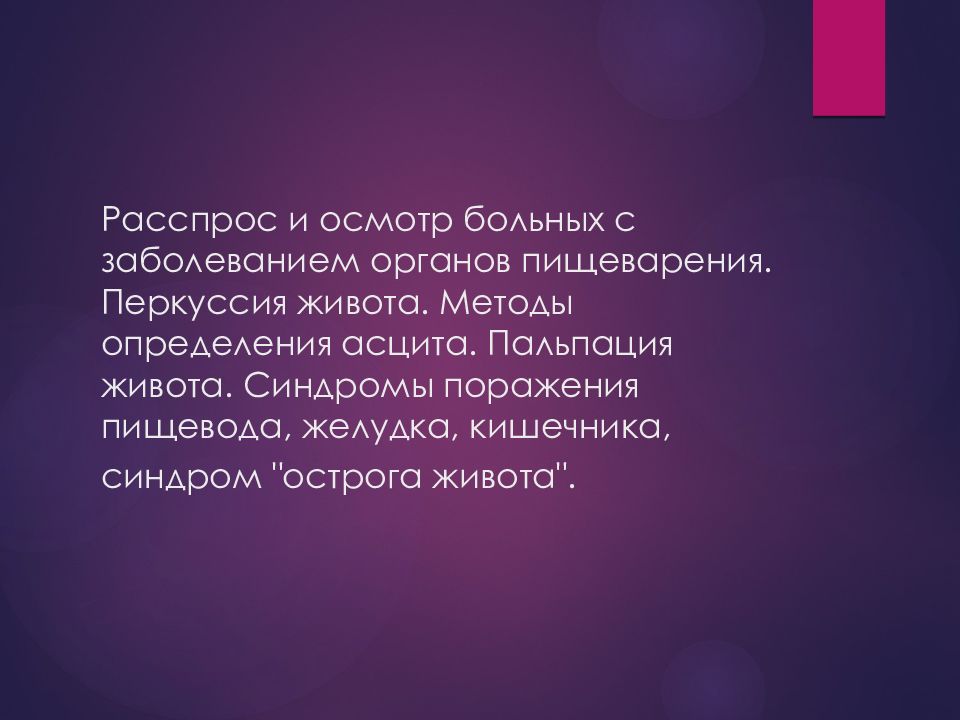 Расспрос и осмотр больных с заболеванием органов пищеварения. Перкуссия живота. Методы определения асцита. Пальпация живота. Синдромы поражения пищевода, желудка, кишечника, синдром "острога живота".